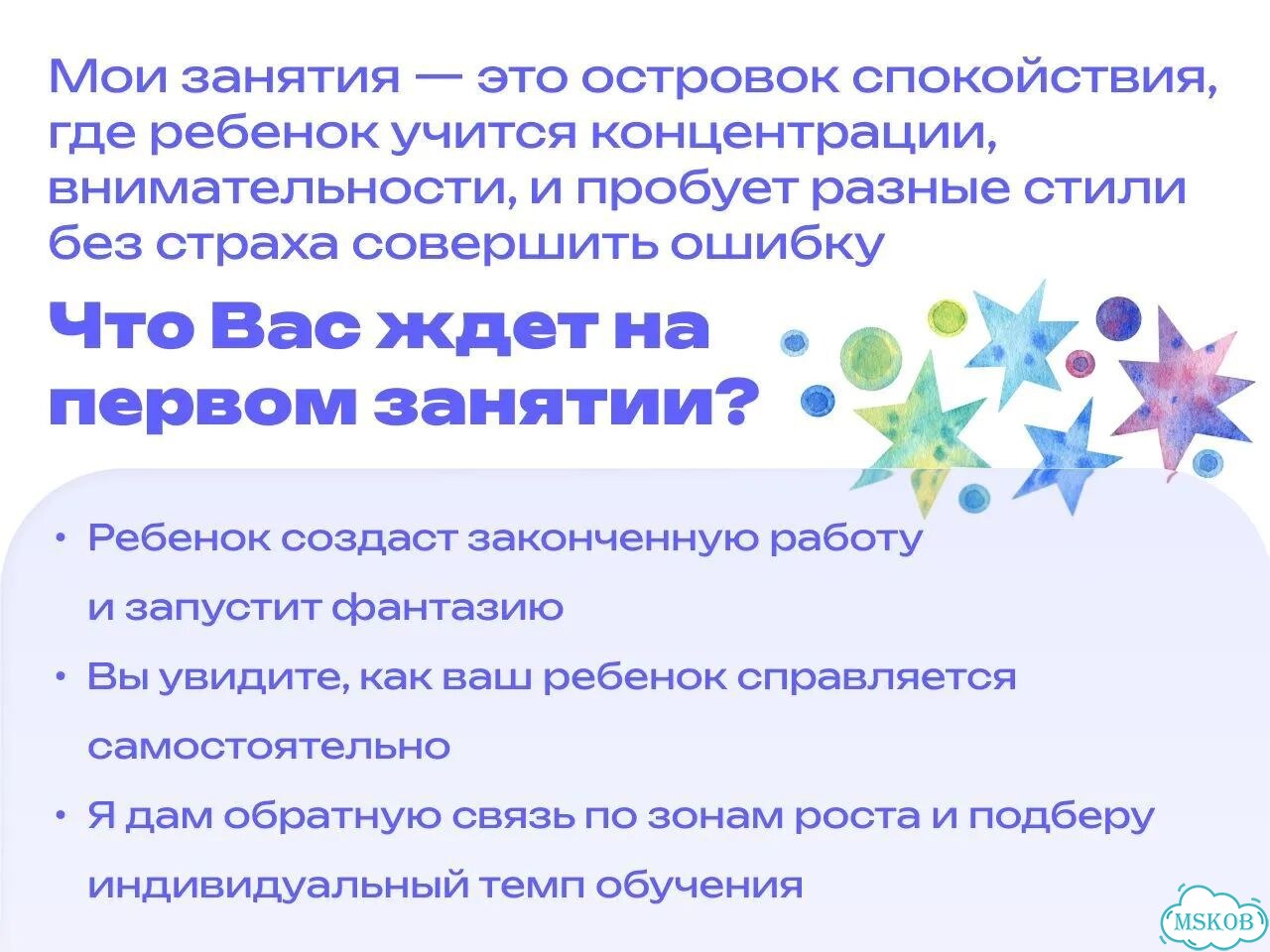 Мои занятия — это островок спокойствия, где ребенок учится концентрации, внимательности, и пробует разные стили без страха совершить ошибку

Что Вас ждет на первом занятии?

• Ребенок создаст законченную работу и запустит фантазию

• Вы увидите, как ваш ребенок справляется самостоятельно

• Я дам обратную связь по зонам роста и подберу индивидуальный темп обучения

MSKOB